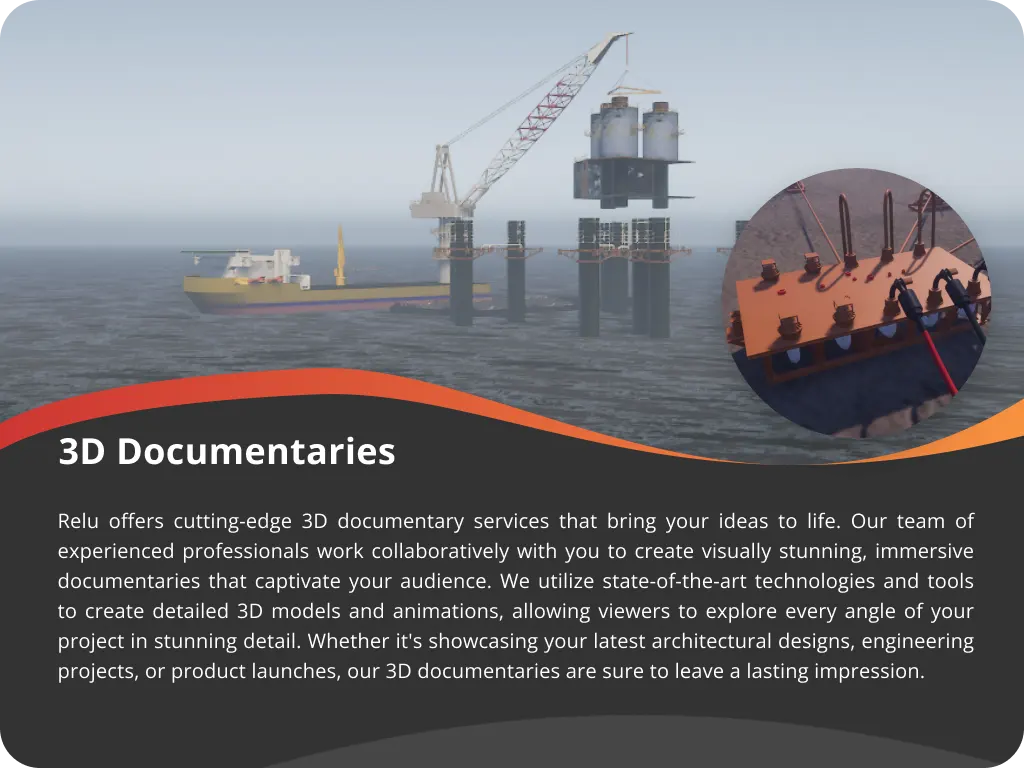 3D Documentaries

Relu offers cutting-edge 3D documentary services that bring your ideas to life. Our team of experienced professionals work collaboratively with you to create visually stunning, immersive documentaries that captivate your audience. We utilize state-of-the-art technologies and tools to create detailed 3D models and animations, allowing viewers to explore every angle of your project in stunning detail. Whether it's showcasing your latest architectural designs, engineering projects, or product launches, our 3D documentaries are sure to leave a lasting impression.